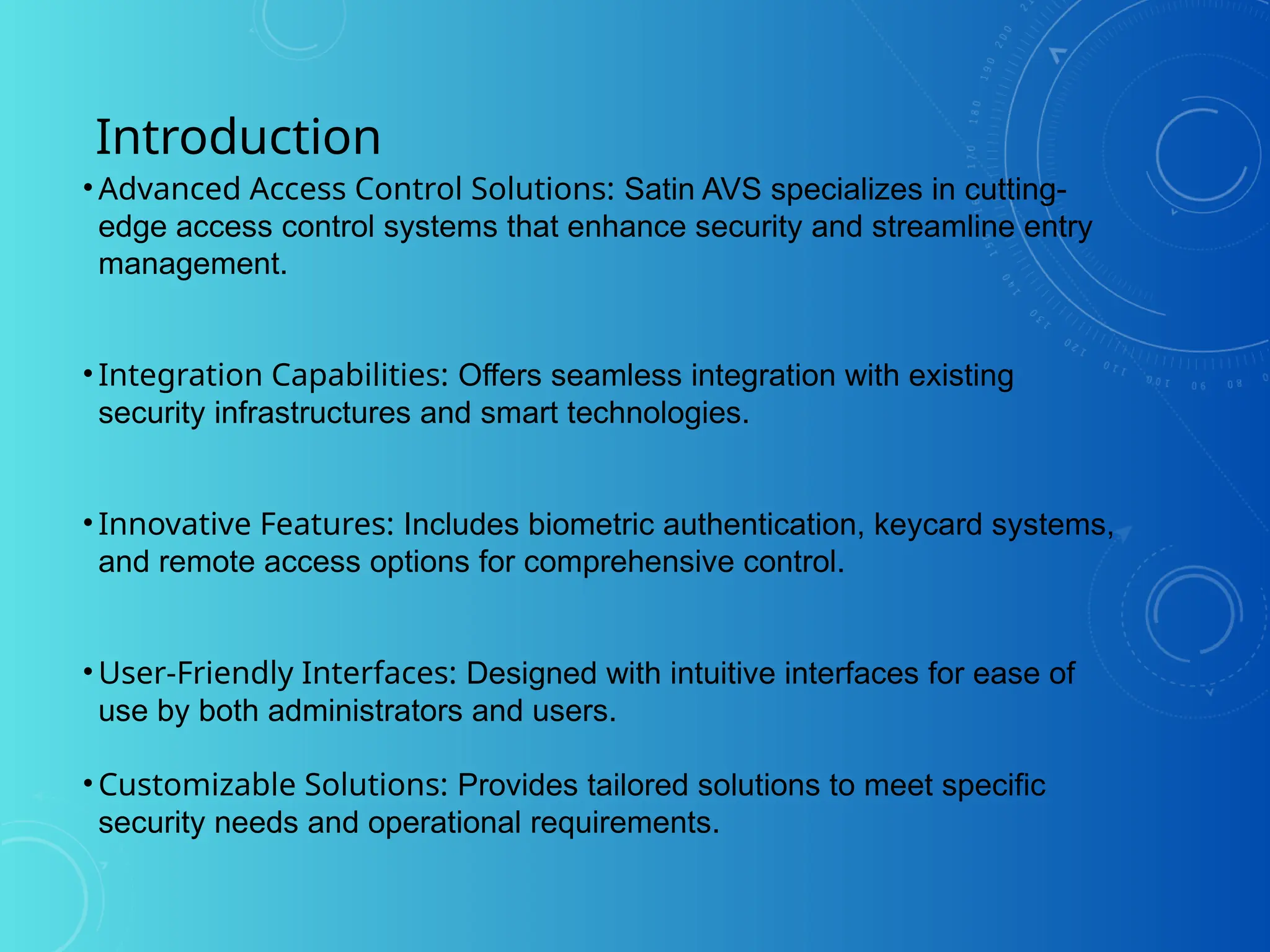 Introduction

• Advanced Access Control Solutions: Satin AVS specializes in cutting-edge access control systems that enhance security and streamline entry management.

• Integration Capabilities: Offers seamless integration with existing security infrastructures and smart technologies.

• Innovative Features: Includes biometric authentication, keycard systems, and remote access options for comprehensive control.

• User-Friendly Interfaces: Designed with intuitive interfaces for ease of use by both administrators and users.

• Customizable Solutions: Provides tailored solutions to meet specific security needs and operational requirements.